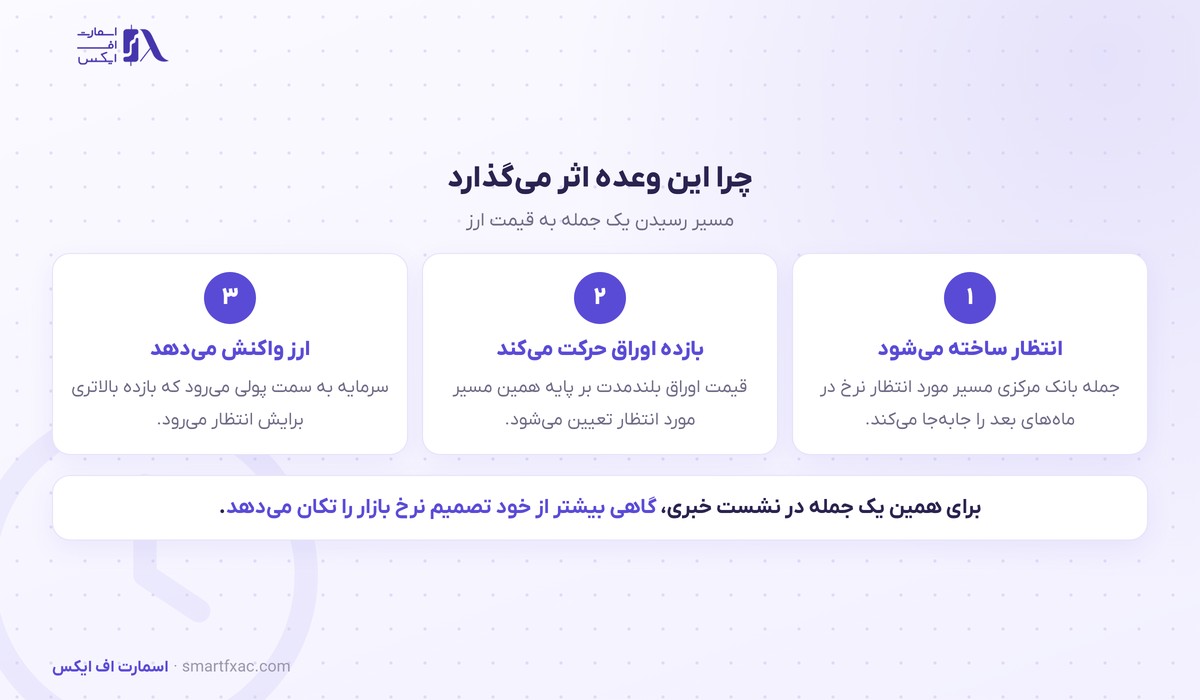 اسمارت
اف
ایکس

چرا این وعده اثر می‌گذارد
مسیر رسیدن یک جمله به قیمت ارز

۱
انتظار ساخته می‌شود
جمله بانک مرکزی مسیر مورد انتظار نرخ در ماه‌های بعد را جابه‌جا می‌کند.

۲
بازده اوراق حرکت می‌کند
قیمت اوراق بلندمدت بر پایه همین مسیر مورد انتظار تعیین می‌شود.

۳
ارز واکنش می‌دهد
سرمایه به سمت پولی می‌رود که بازده بالاتری برایش انتظار می‌رود.

برای همین یک جمله در نشست خبری، گاهی بیشتر از خود تصمیم نرخ بازار را تکان می‌دهد.

اسمارت اف ایکس · smartfxac.com